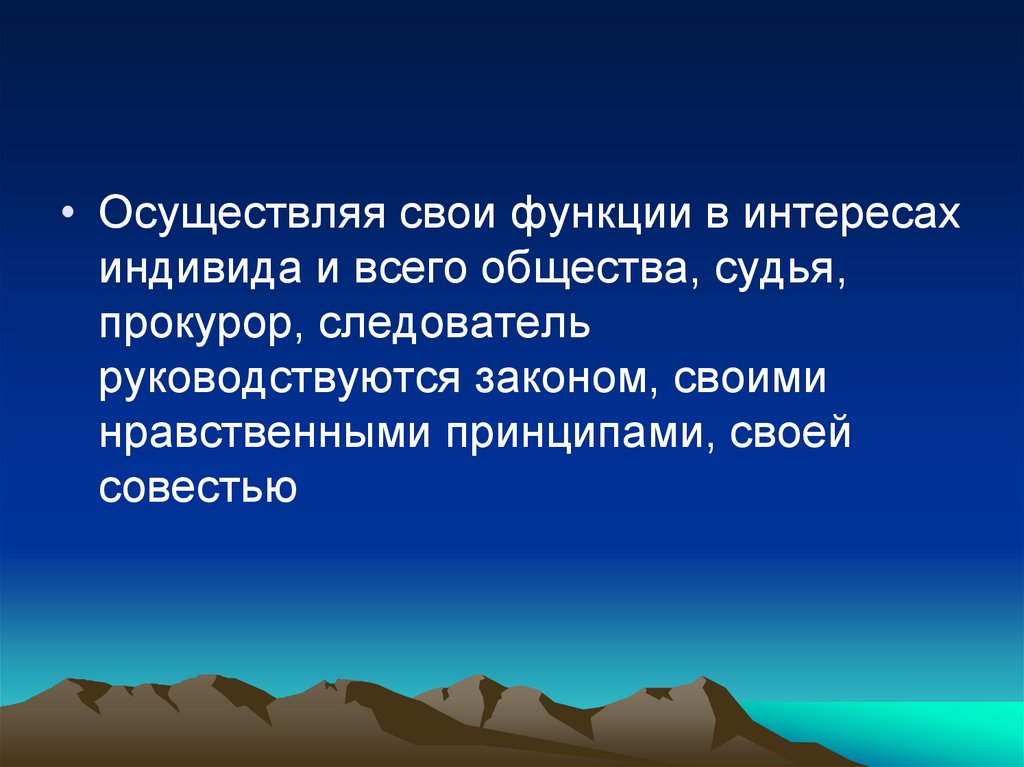 • Осуществляя свои функции в интересах индивида и всего общества, судья, прокурор, следователь руководствуются законом, своими нравственными принципами, своей совестью